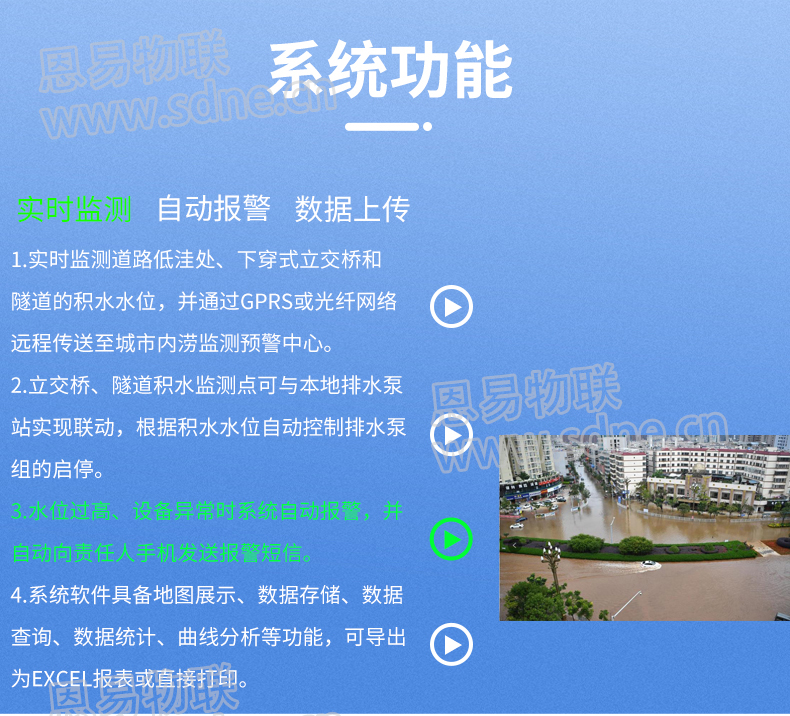 恩易物联
www.sdne.cn

系统功能

实时监测　自动报警　数据上传

1.实时监测道路低洼处、下穿式立交桥和隧道的积水水位，并通过GPRS或光纤网络远程传送至城市内涝监测预警中心。

2.立交桥、隧道积水监测点可与本地排水泵站实现联动，根据积水水位自动控制排水泵组的启停。

3.水位过高、设备异常时系统自动报警，并自动向责任人手机发送报警短信。

4.系统软件具备地图展示、数据存储、数据查询、数据统计、曲线分析等功能，可导出为EXCEL报表或直接打印。

恩易物联
www.sdne.cn

恩易物联